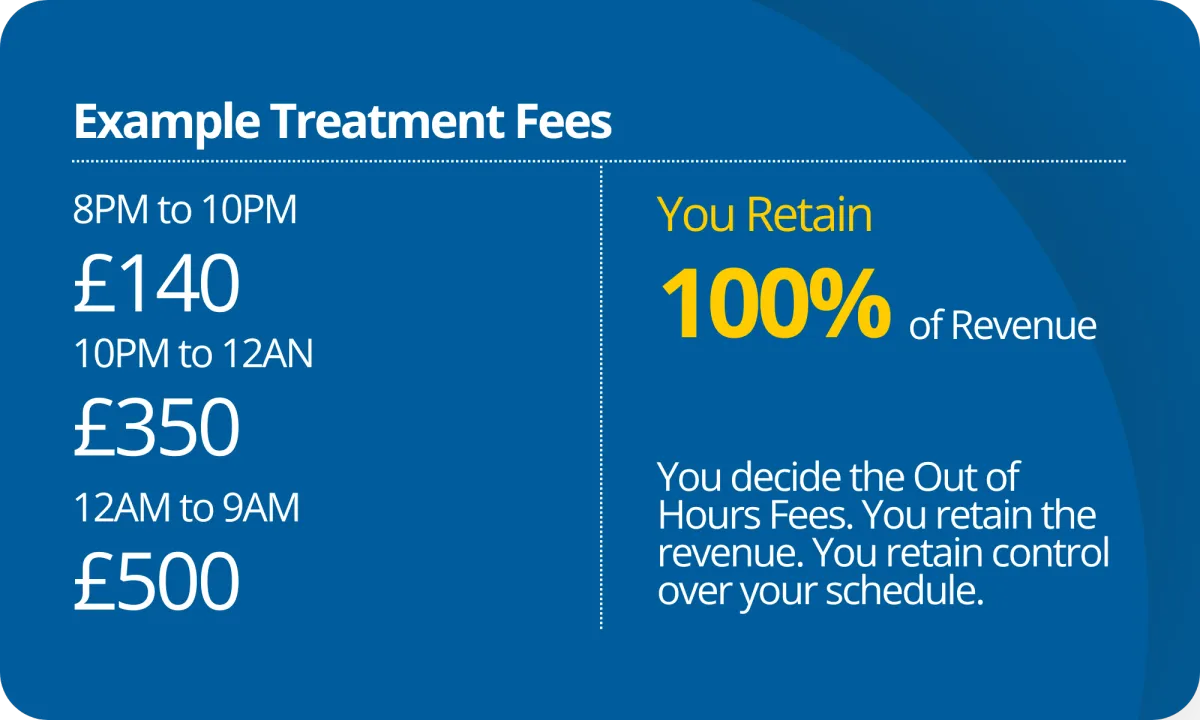 Example Treatment Fees

8PM to 10PM

£140

10PM to 12AN

£350

12AM to 9AM

£500

You Retain

100% of Revenue

You decide the Out of Hours Fees. You retain the revenue. You retain control over your schedule.